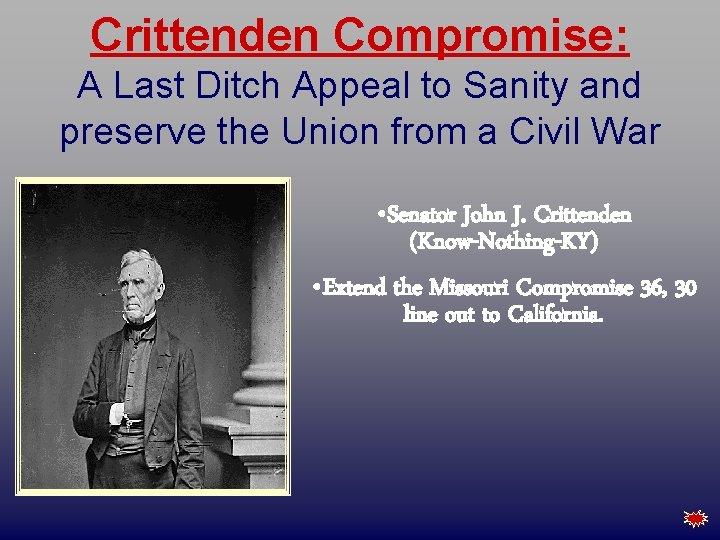 Crittenden Compromise:
A Last Ditch Appeal to Sanity and preserve the Union from a Civil War

•Senator John J. Crittenden (Know-Nothing-KY)

•Extend the Missouri Compromise 36, 30 line out to California.